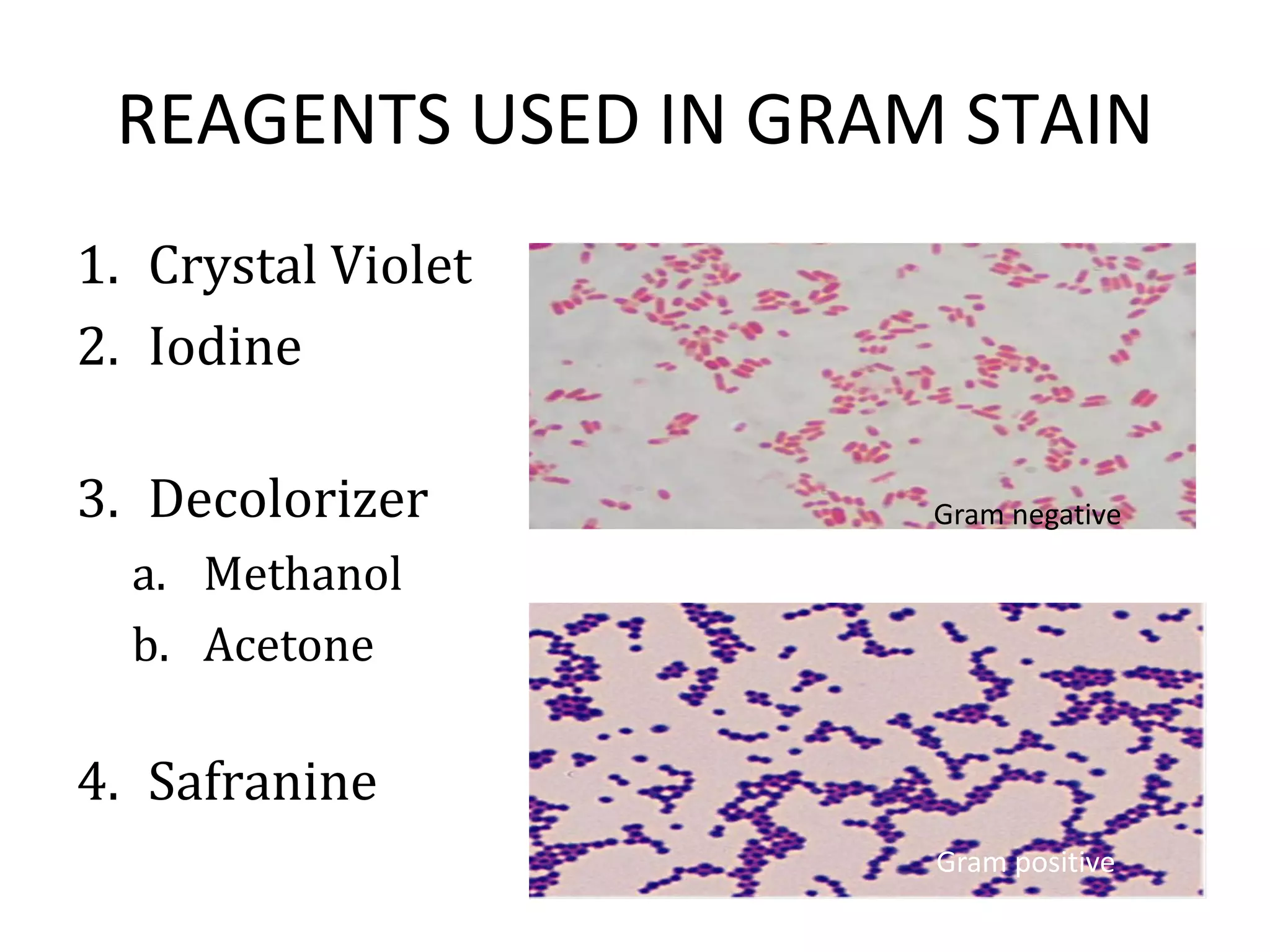 REAGENTS USED IN GRAM STAIN

1. Crystal Violet
2. Iodine

3. Decolorizer
a. Methanol
b. Acetone

4. Safranine

Gram negative

Gram positive